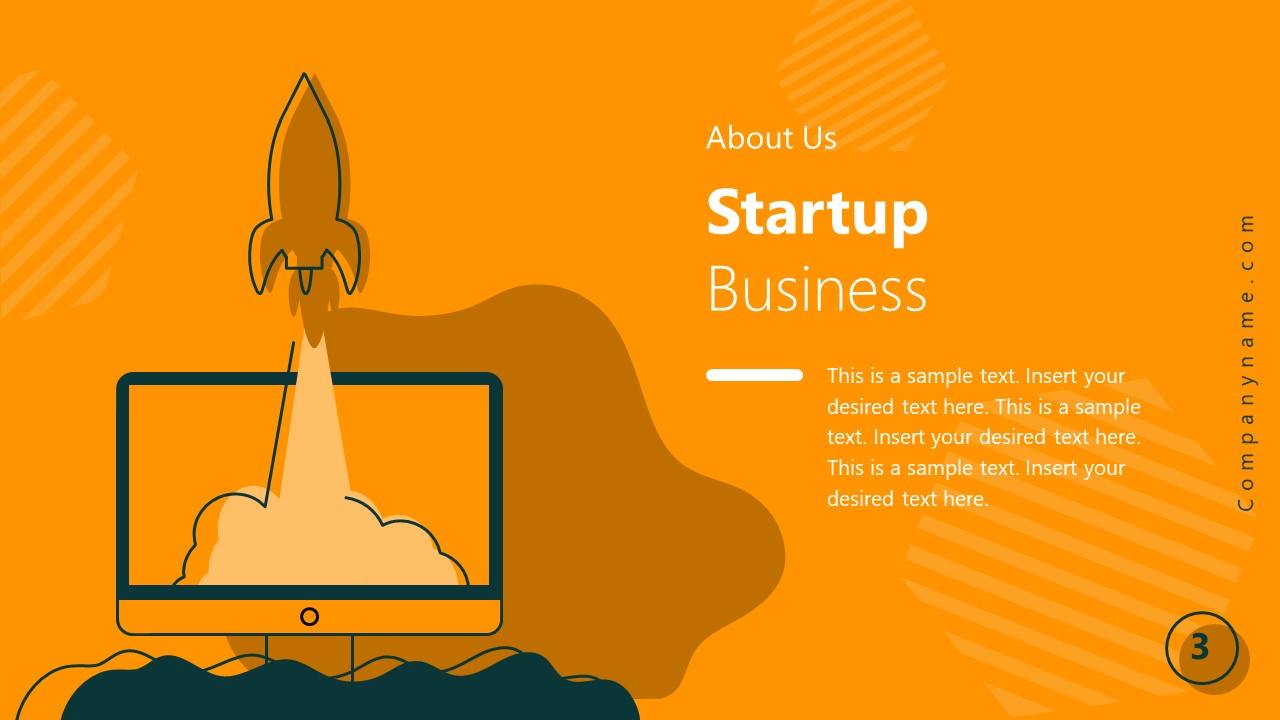 About Us

Startup

Business

This is a sample text. Insert your desired text here. This is a sample text. Insert your desired text here. This is a sample text. Insert your desired text here.

Companyname.com

3